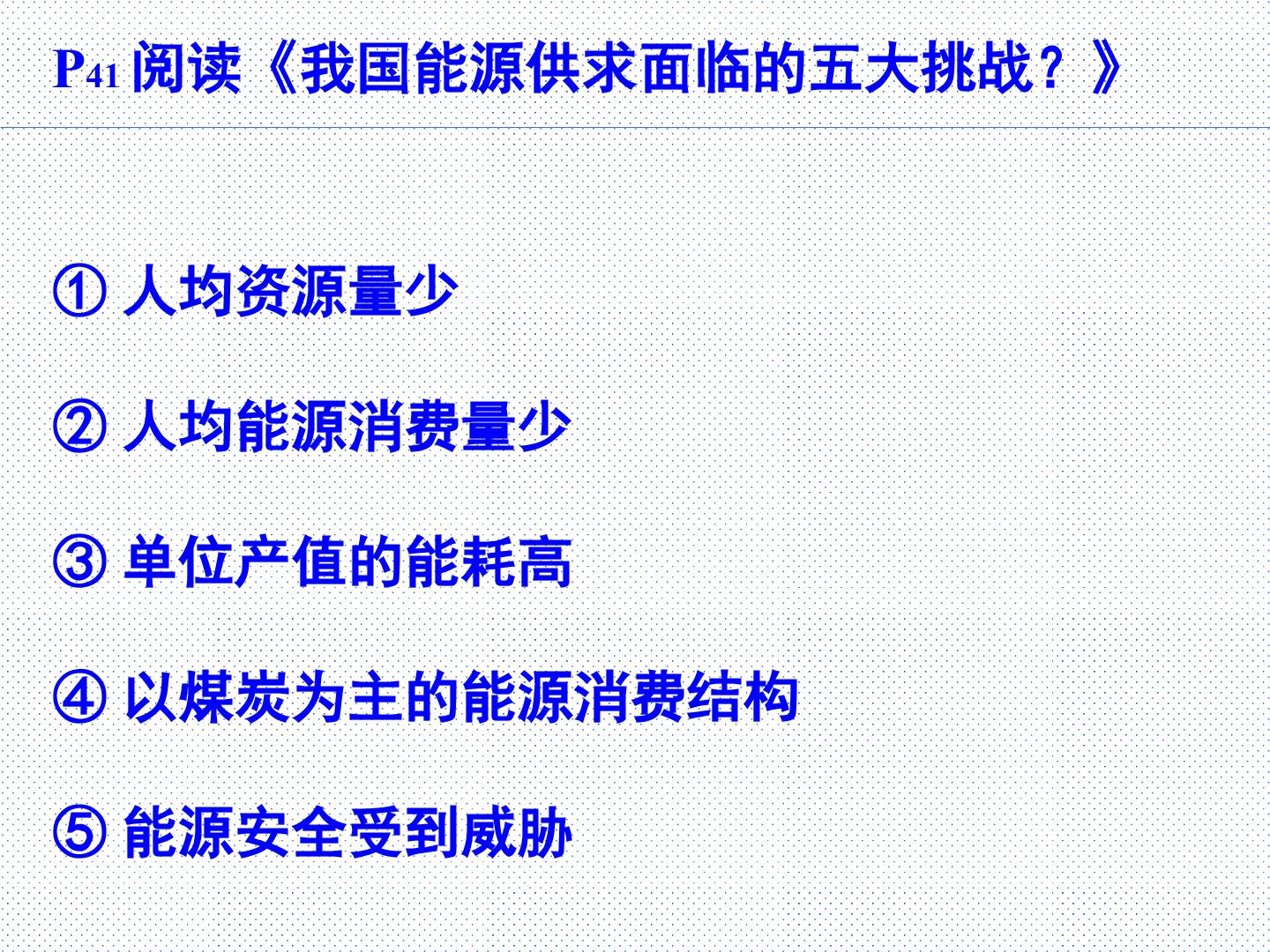 P41 阅读《我国能源供求面临的五大挑战？》

① 人均资源量少

② 人均能源消费量少

③ 单位产值的能耗高

④ 以煤炭为主的能源消费结构

⑤ 能源安全受到威胁